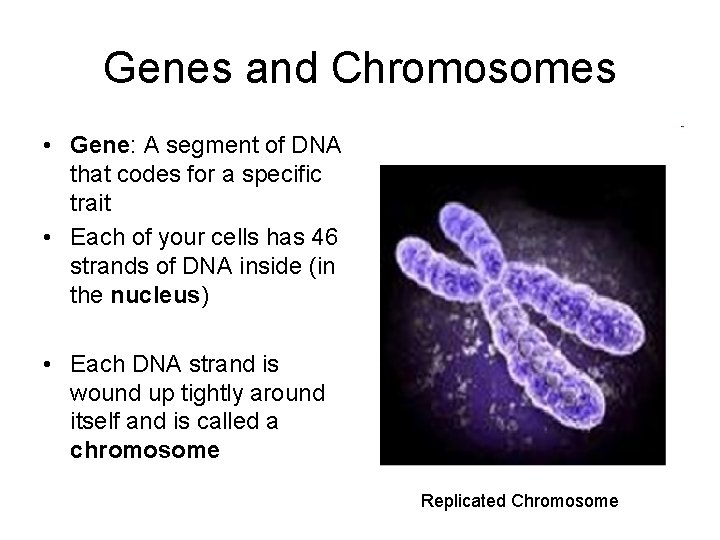 Genes and Chromosomes

• Gene: A segment of DNA that codes for a specific trait
• Each of your cells has 46 strands of DNA inside (in the nucleus)

• Each DNA strand is wound up tightly around itself and is called a chromosome

Replicated Chromosome